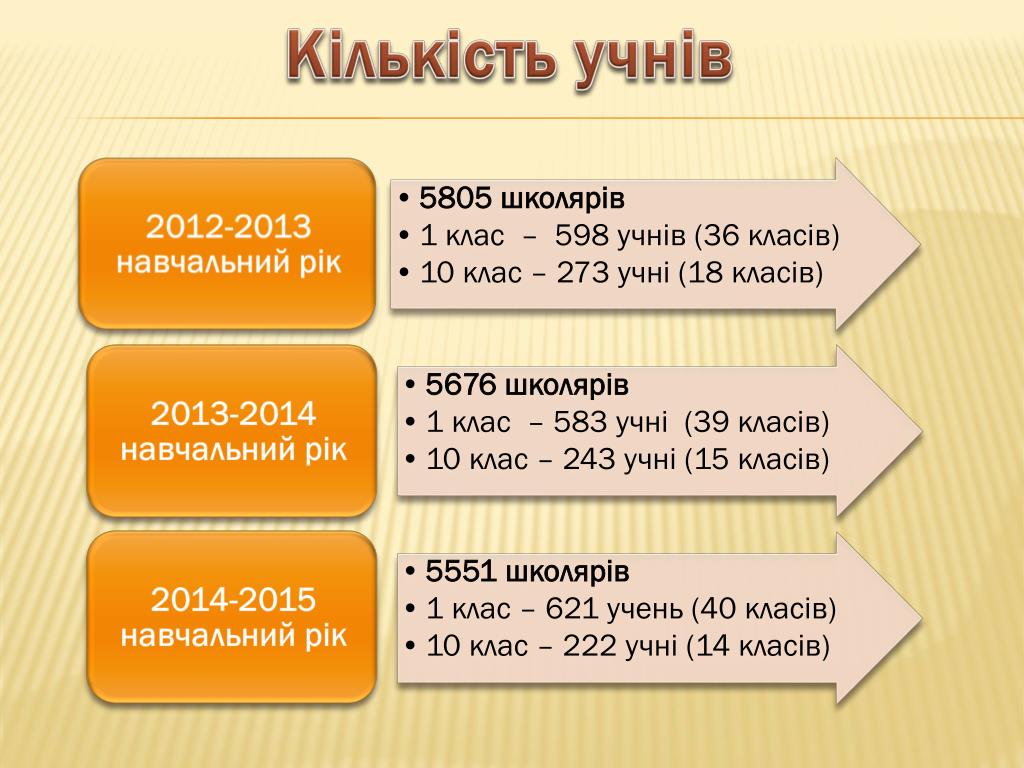 Кількість учнів

2012-2013 навчальний рік

• 5805 школярів
• 1 клас – 598 учнів (36 класів)
• 10 клас – 273 учні (18 класів)

2013-2014 навчальний рік

• 5676 школярів
• 1 клас – 583 учні (39 класів)
• 10 клас – 243 учні (15 класів)

2014-2015 навчальний рік

• 5551 школярів
• 1 клас – 621 учень (40 класів)
• 10 клас – 222 учні (14 класів)